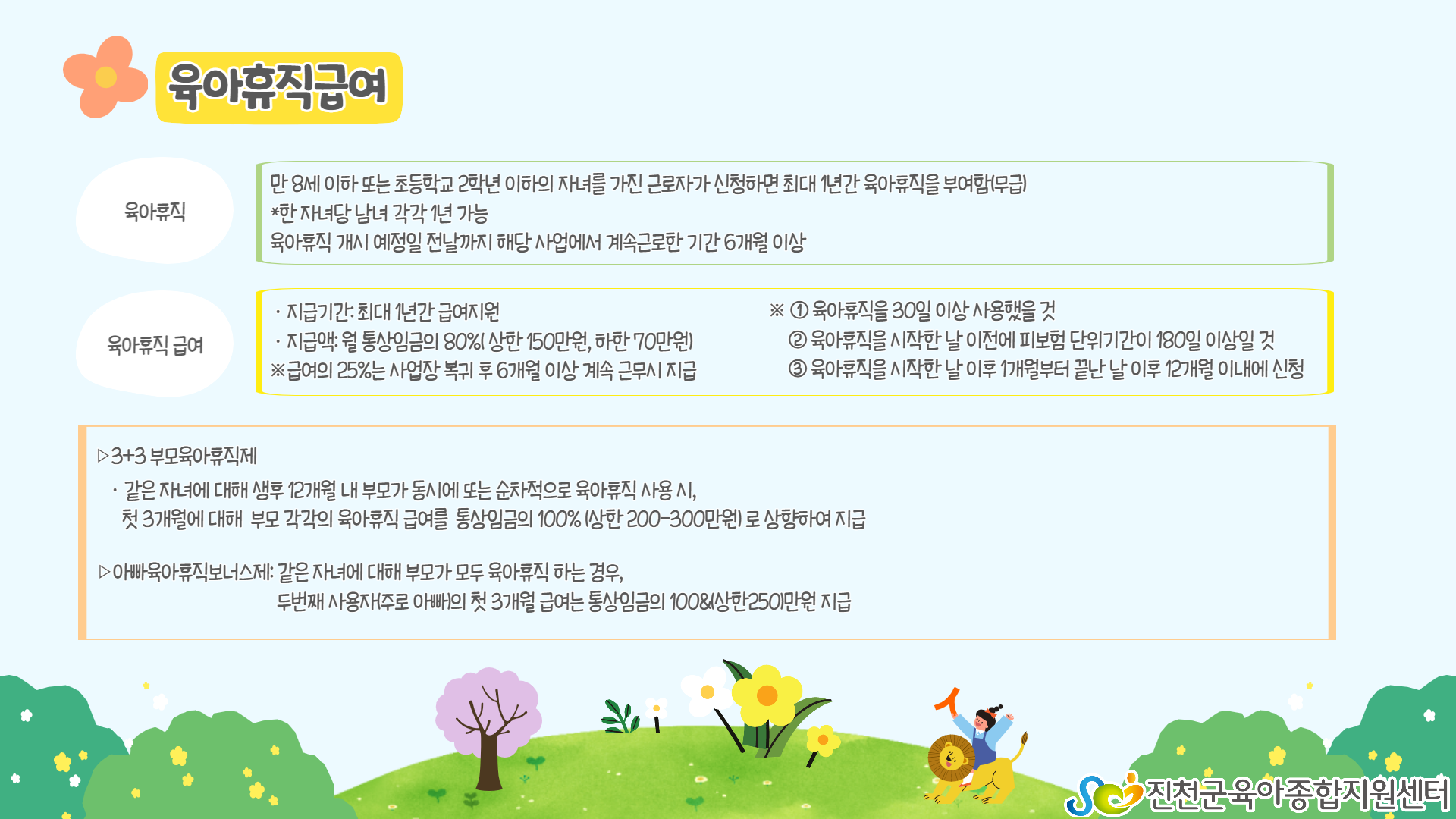 육아휴직급여

육아휴직

만 8세 이하 또는 초등학교 2학년 이하의 자녀를 가진 근로자가 신청하면 최대 1년간 육아휴직을 부여함(무급)
*한 자녀당 남녀 각각 1년 가능
육아휴직 개시 예정일 전날까지 해당 사업에서 계속근로한 기간 6개월 이상

육아휴직 급여

· 지급기간: 최대 1년간 급여지원
· 지급액: 월 통상임금의 80%( 상한 150만원, 하한 70만원)
※급여의 25%는 사업장 복귀 후 6개월 이상 계속 근무시 지급

※ ① 육아휴직을 30일 이상 사용했을 것
② 육아휴직을 시작한 날 이전에 피보험 단위기간이 180일 이상일 것
③ 육아휴직을 시작한 날 이후 1개월부터 끝난 날 이후 12개월 이내에 신청

▷3+3 부모육아휴직제
· 같은 자녀에 대해 생후 12개월 내 부모가 동시에 또는 순차적으로 육아휴직 사용 시,
첫 3개월에 대해 부모 각각의 육아휴직 급여를 통상임금의 100% (상한 200-300만원) 로 상향하여 지급

▷아빠육아휴직보너스제: 같은 자녀에 대해 부모가 모두 육아휴직 하는 경우,
두번째 사용자(주로 아빠)의 첫 3개월 급여는 통상임금의 100&(상한250)만원 지급

진천군육아종합지원센터